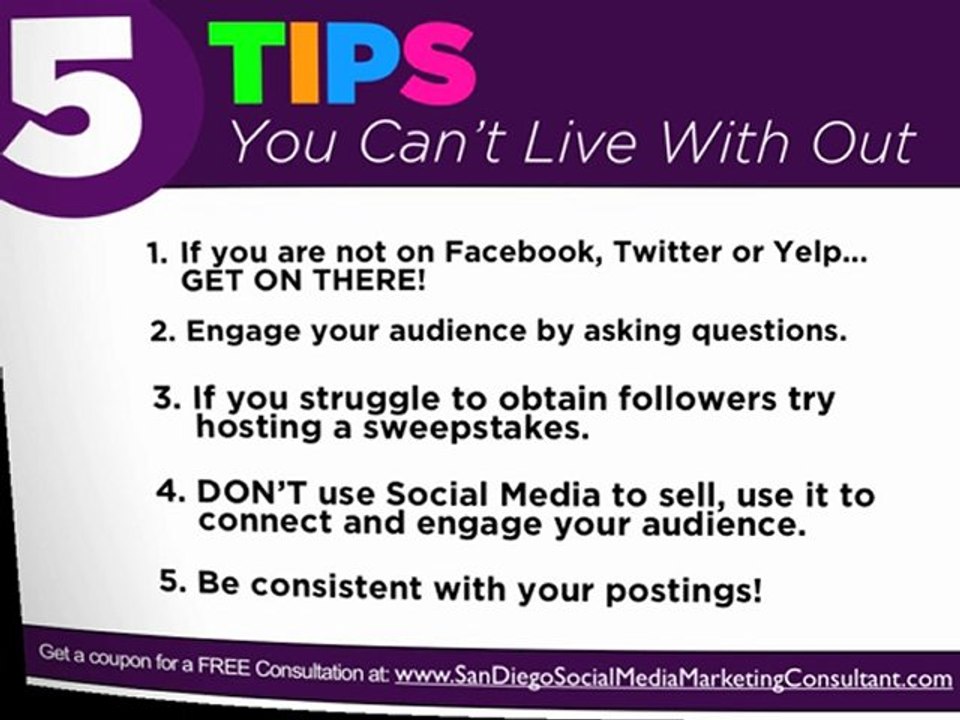 5 TIPS
You Can't Live With Out

1. If you are not on Facebook, Twitter or Yelp... GET ON THERE!

2. Engage your audience by asking questions.

3. If you struggle to obtain followers try hosting a sweepstakes.

4. DON'T use Social Media to sell, use it to connect and engage your audience.

5. Be consistent with your postings!

Get a coupon for a FREE Consultation at: www.SanDiegoSocialMediaMarketingConsultant.com